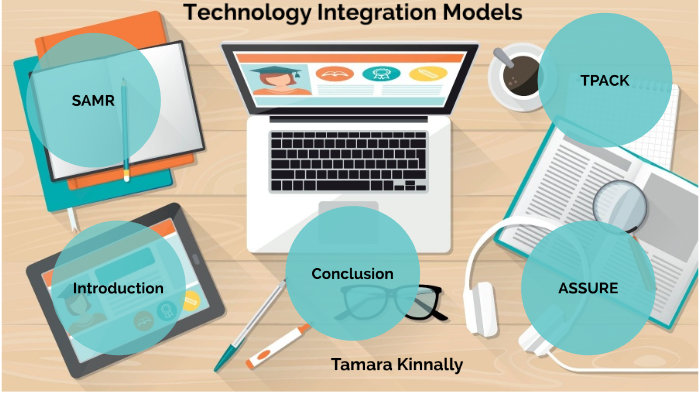 Technology Integration Models

SAMR

TPACK

Introduction

Conclusion

ASSURE

Tamara Kinnally